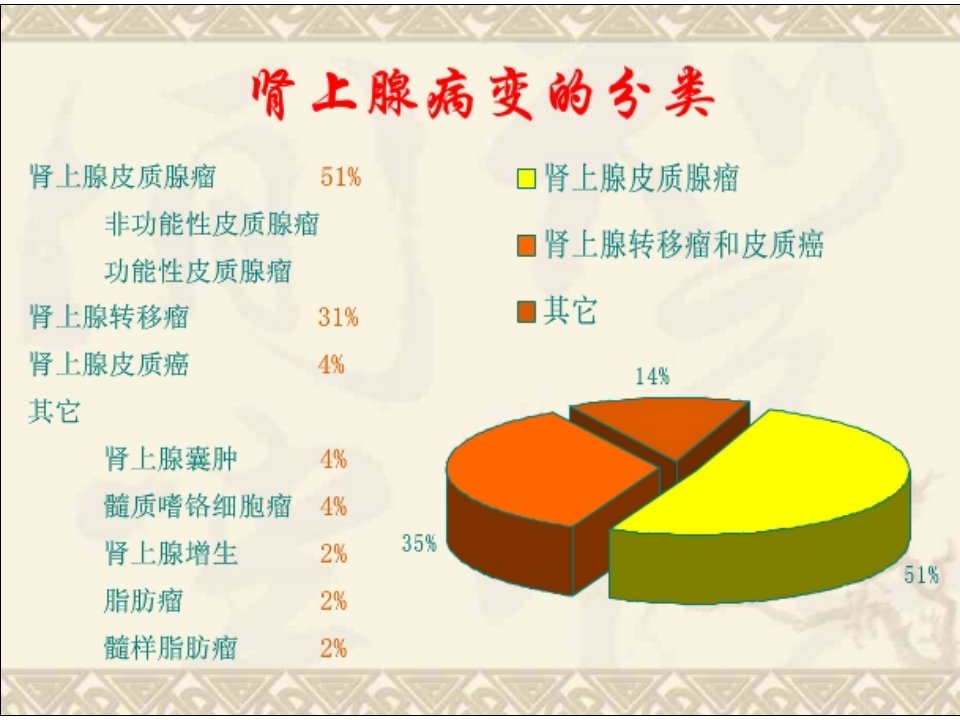 肾上腺病变的分类

肾上腺皮质腺瘤 51%
非功能性皮质腺瘤
功能性皮质腺瘤
肾上腺转移瘤 31%
肾上腺皮质癌 4%
其它
肾上腺囊肿 4%
髓质嗜铬细胞瘤 4%
肾上腺增生 2%
脂肪瘤 2%
髓样脂肪瘤 2%

肾上腺皮质腺瘤
肾上腺转移瘤和皮质癌
其它

14%
35%
51%